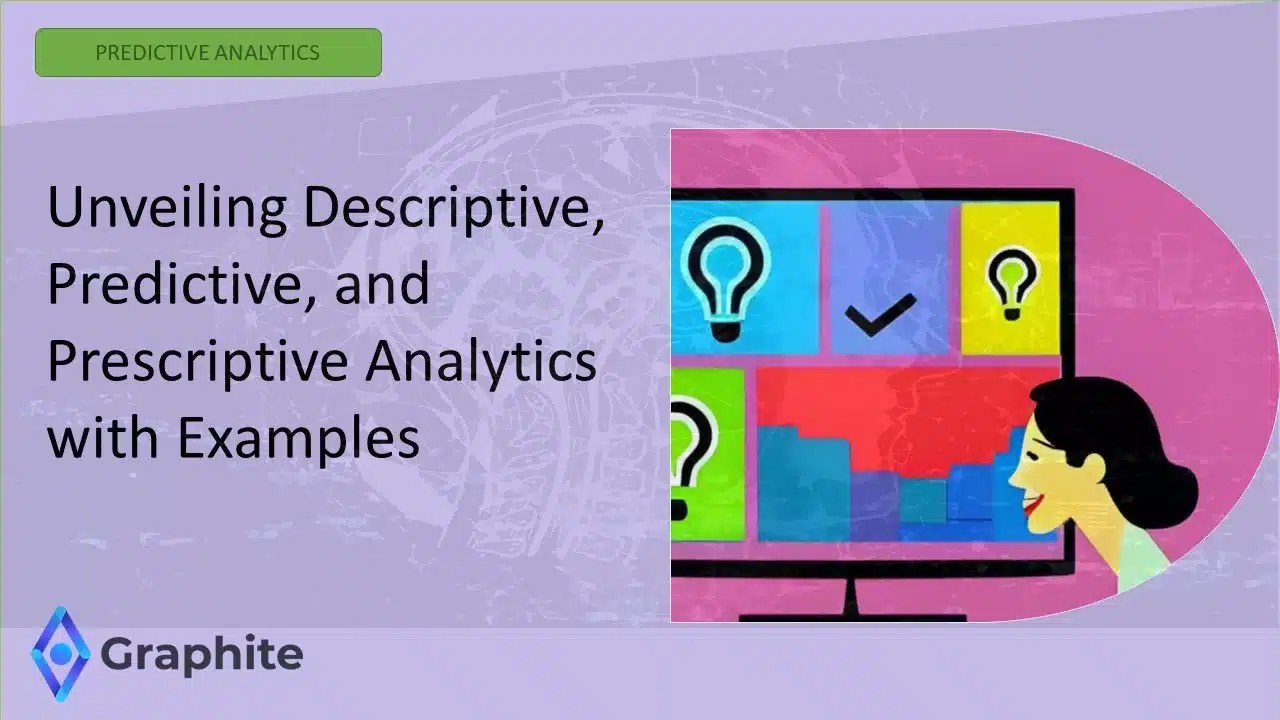 PREDICTIVE ANALYTICS

Unveiling Descriptive, Predictive, and Prescriptive Analytics with Examples

Graphite